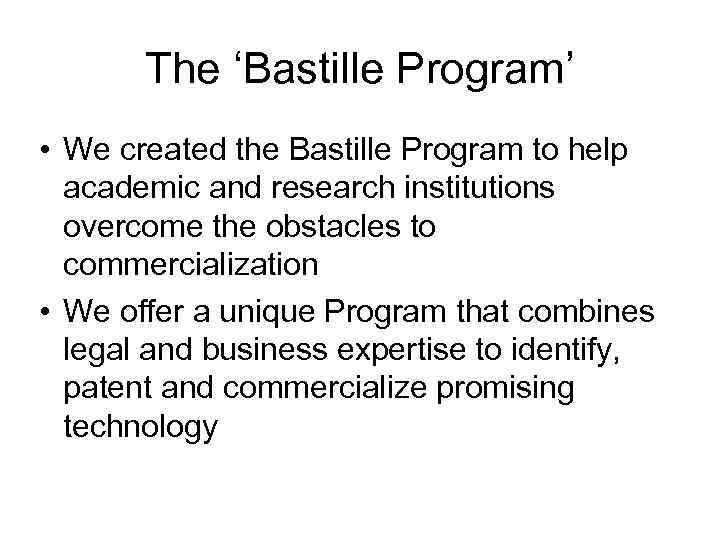 The ‘Bastille Program’

• We created the Bastille Program to help academic and research institutions overcome the obstacles to commercialization

• We offer a unique Program that combines legal and business expertise to identify, patent and commercialize promising technology